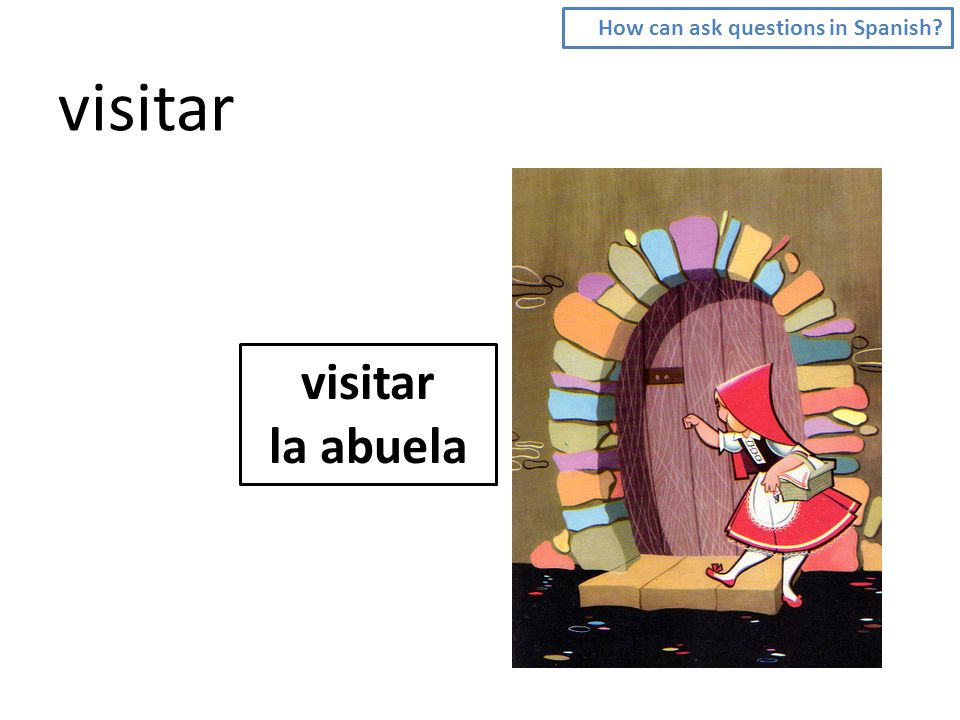 How can ask questions in Spanish?

visitar

visitar la abuela